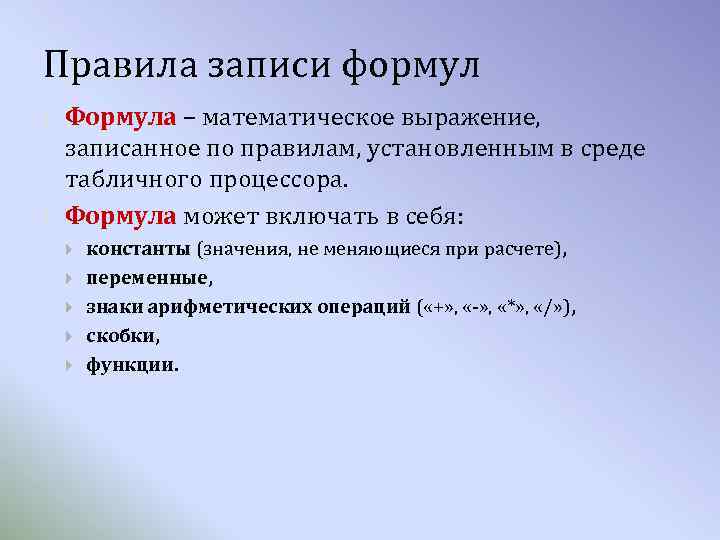 Правила записи формул

Формула – математическое выражение, записанное по правилам, установленным в среде табличного процессора.

Формула может включать в себя:

константы (значения, не меняющиеся при расчете),

переменные,

знаки арифметических операций («+», «-», «*», «/»),

скобки,

функции.